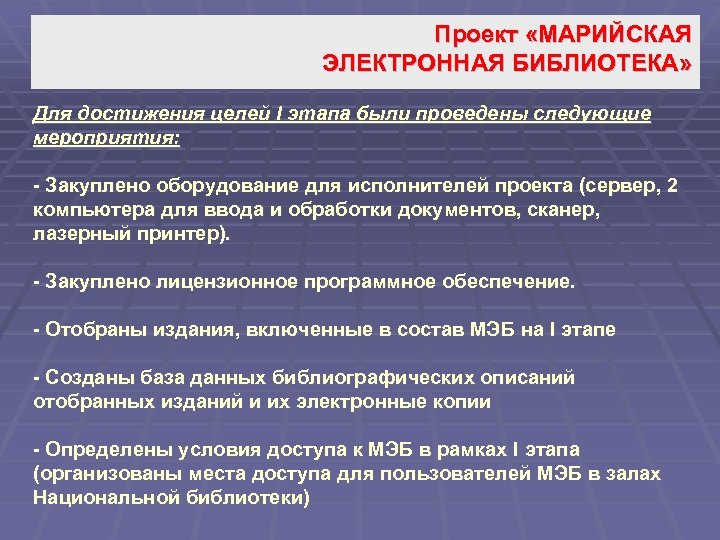 Проект «МАРИЙСКАЯ ЭЛЕКТРОННАЯ БИБЛИОТЕКА»

Для достижения целей I этапа были проведены следующие мероприятия:

- Закуплено оборудование для исполнителей проекта (сервер, 2 компьютера для ввода и обработки документов, сканер, лазерный принтер).

- Закуплено лицензионное программное обеспечение.

- Отобраны издания, включенные в состав МЭБ на I этапе

- Созданы база данных библиографических описаний отобранных изданий и их электронные копии

- Определены условия доступа к МЭБ в рамках I этапа (организованы места доступа для пользователей МЭБ в залах Национальной библиотеки)